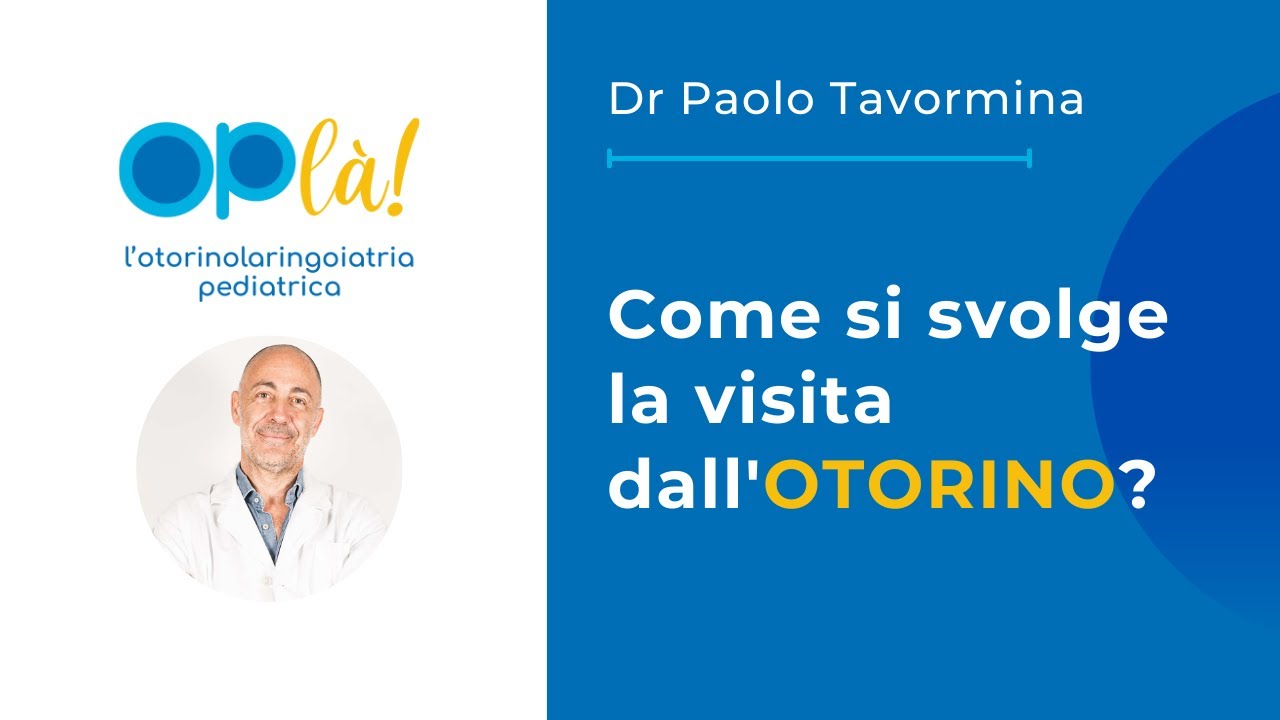 OPlà!
l'otorinolaringoiatria pediatrica

Dr Paolo Tavormina

Come si svolge la visita dall'OTORINO?